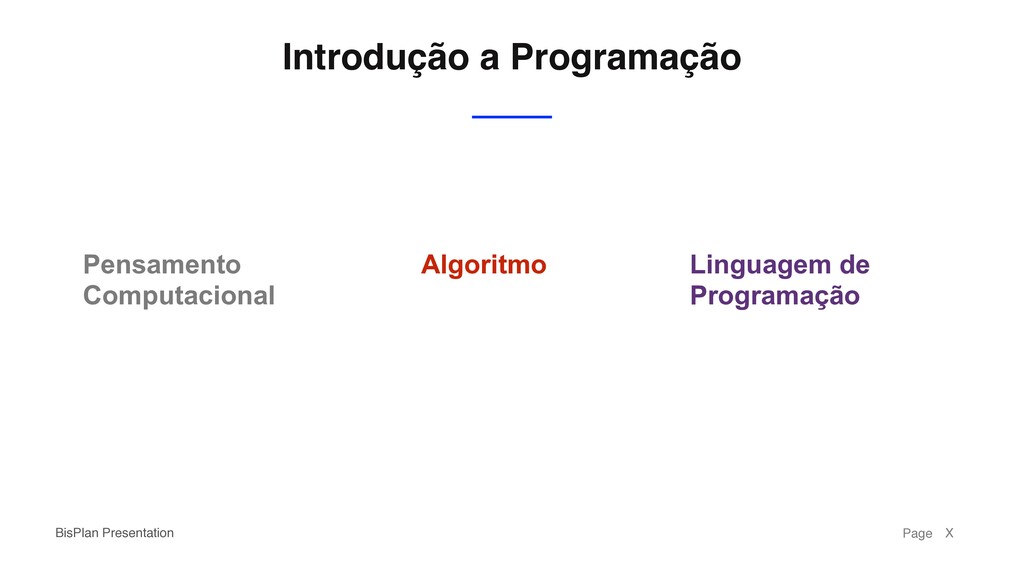 Introdução a Programação

Pensamento Computacional

Algoritmo

Linguagem de Programação

BisPlan Presentation

Page X